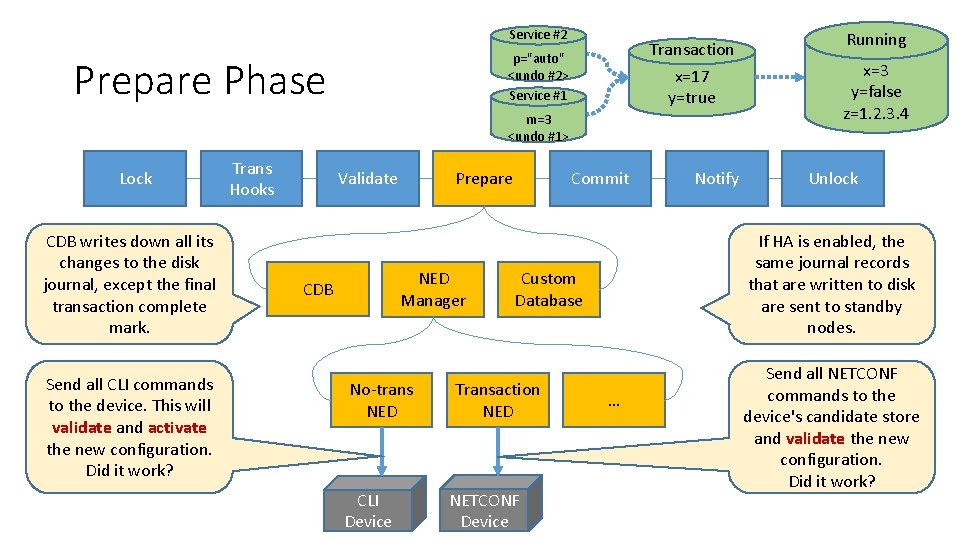 Prepare Phase

Service #2
p="auto"
<undo #2>

Service #1
m=3
<undo #1>

Transaction
x=17
y=true

Running
x=3
y=false
z=1.2.3.4

Lock

Trans Hooks

Validate

Prepare

Commit

Notify

Unlock

CDB writes down all its changes to the disk journal, except the final transaction complete mark.

CDB

NED Manager

Custom Database

If HA is enabled, the same journal records that are written to disk are sent to standby nodes.

Send all CLI commands to the device. This will validate and activate the new configuration. Did it work?

No-trans NED

Transaction NED

...

Send all NETCONF commands to the device's candidate store and validate the new configuration. Did it work?

CLI Device

NETCONF Device